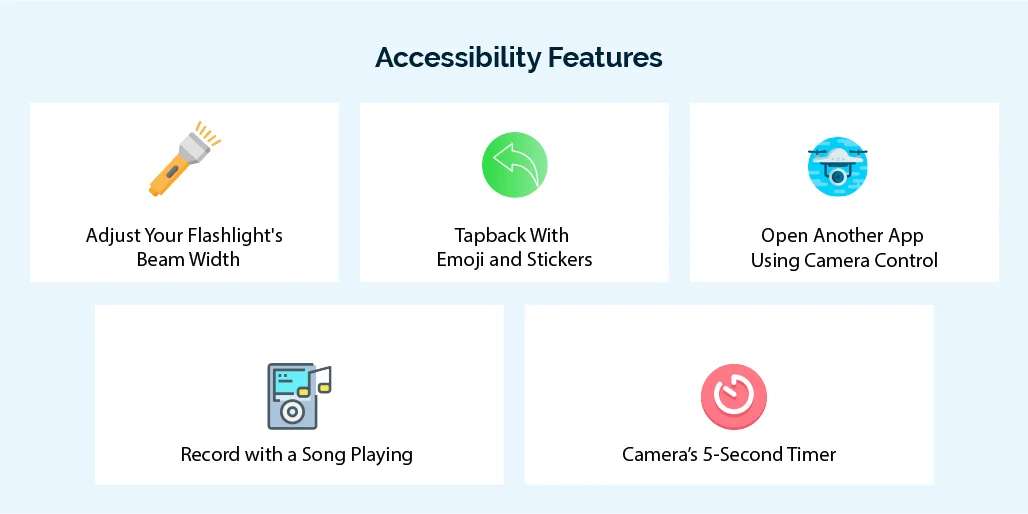 Accessibility Features

Adjust Your Flashlight's Beam Width

Tapback With Emoji and Stickers

Open Another App Using Camera Control

Record with a Song Playing

Camera's 5-Second Timer